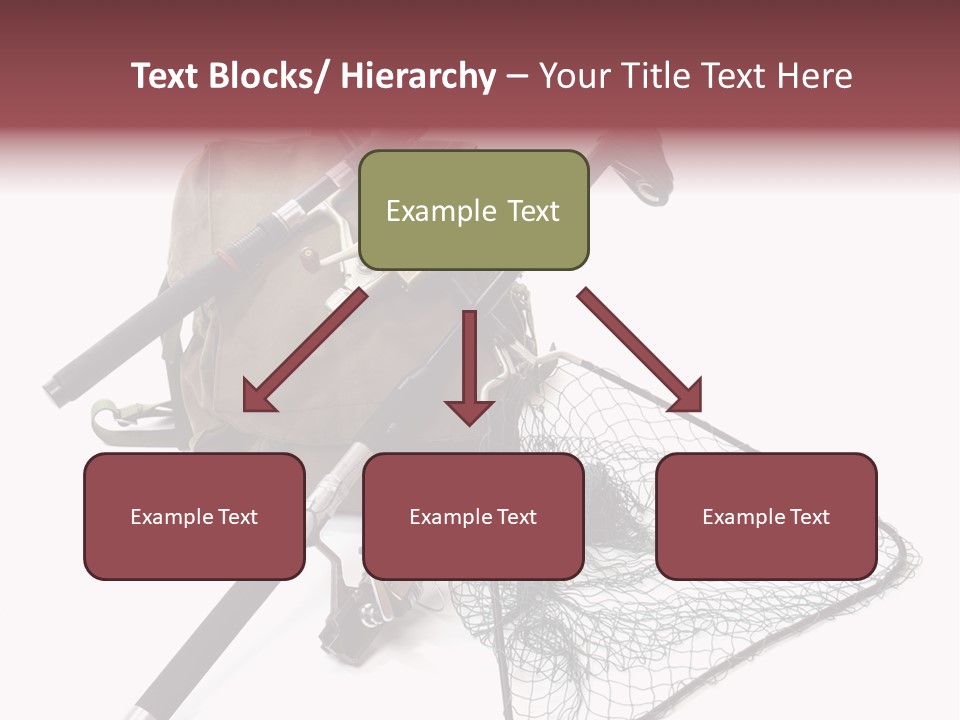 Text Blocks/ Hierarchy – Your Title Text Here

Example Text

Example Text

Example Text

Example Text